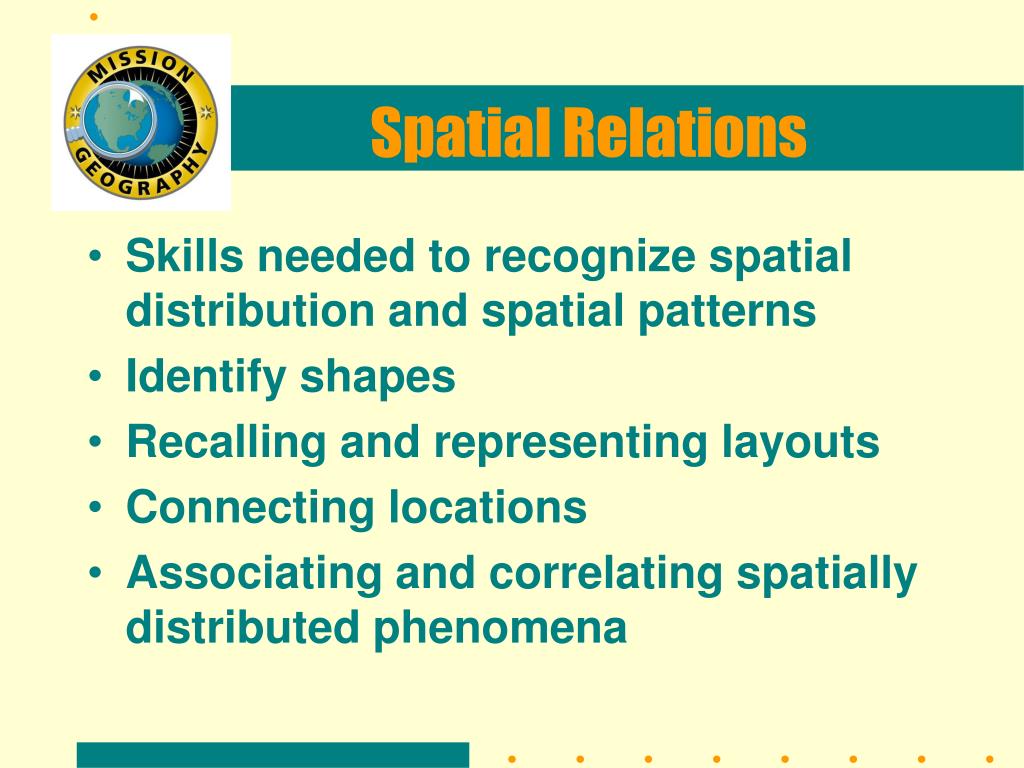 MISSION GEOGRAPHY

Spatial Relations

• Skills needed to recognize spatial distribution and spatial patterns
• Identify shapes
• Recalling and representing layouts
• Connecting locations
• Associating and correlating spatially distributed phenomena